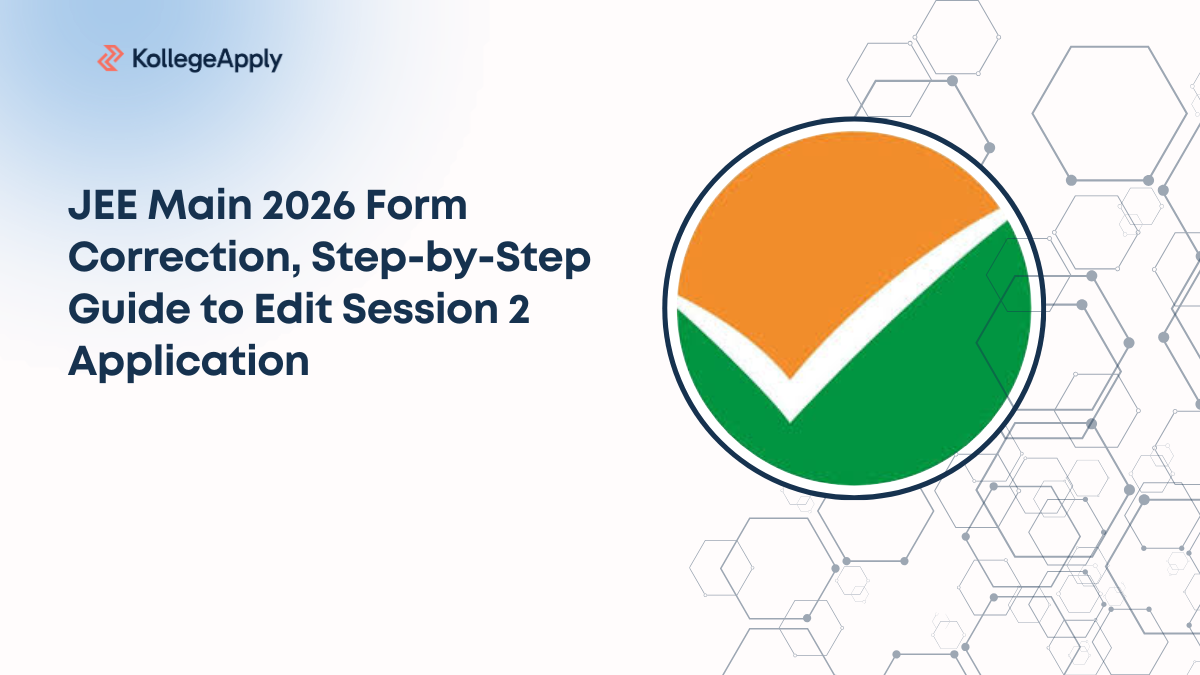 KollegeApply

JEE Main 2026 Form Correction, Step-by-Step Guide to Edit Session 2 Application